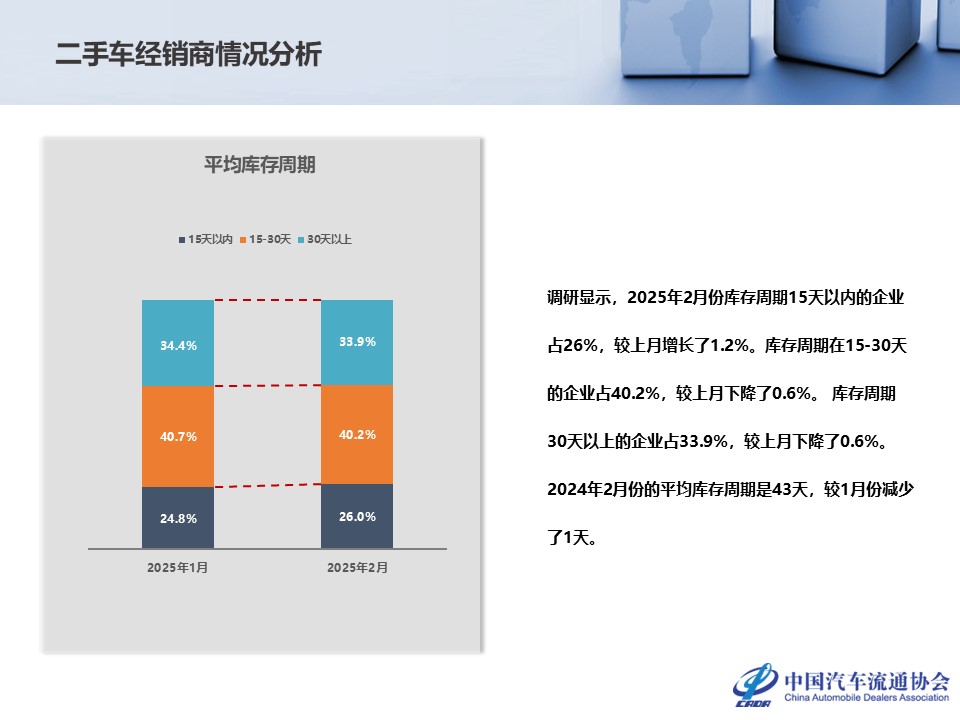 二手车经销商情况分析

平均库存周期

15天以内 15-30天 30天以上

34.4%
40.7%
24.8%

33.9%
40.2%
26.0%

2025年1月 2025年2月

调研显示，2025年2月份库存周期15天以内的企业占26%，较上月增长了1.2%。库存周期在15-30天的企业占40.2%，较上月下降了0.6%。 库存周期30天以上的企业占33.9%，较上月下降了0.6%。2024年2月份的平均库存周期是43天，较1月份减少了1天。

CADA 中国汽车流通协会 China Automobile Dealers Association